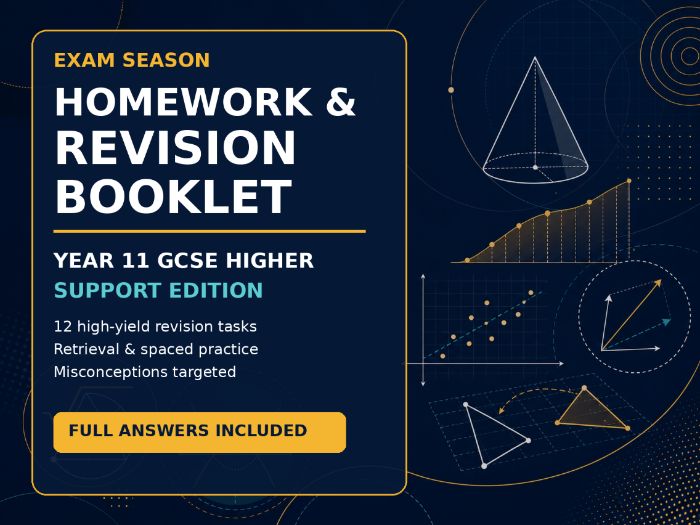 EXAM SEASON

HOMEWORK & REVISION BOOKLET

YEAR 11 GCSE HIGHER

SUPPORT EDITION

12 high-yield revision tasks
Retrieval & spaced practice
Misconceptions targeted

FULL ANSWERS INCLUDED